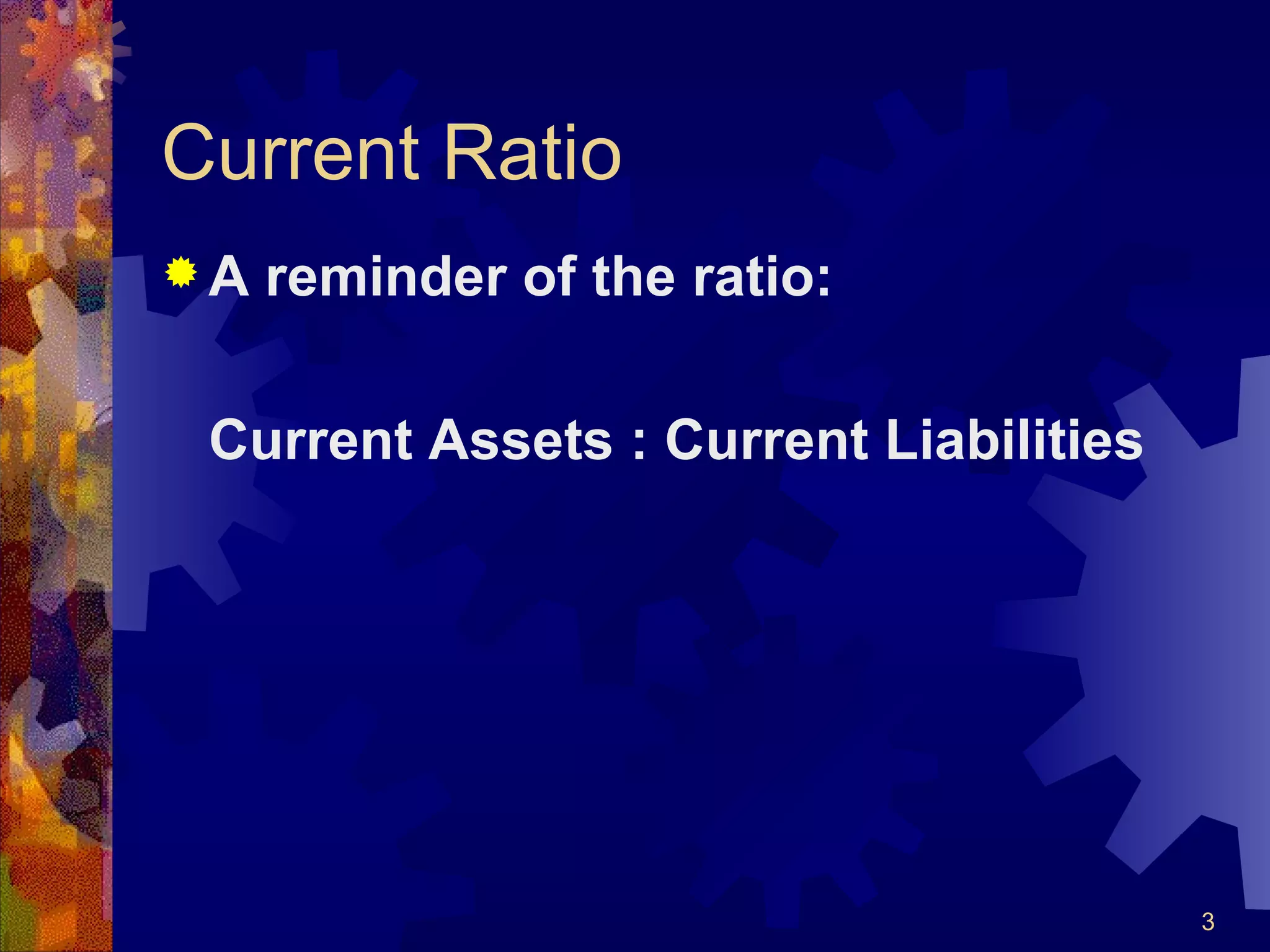 Current Ratio

A reminder of the ratio:

Current Assets : Current Liabilities

3